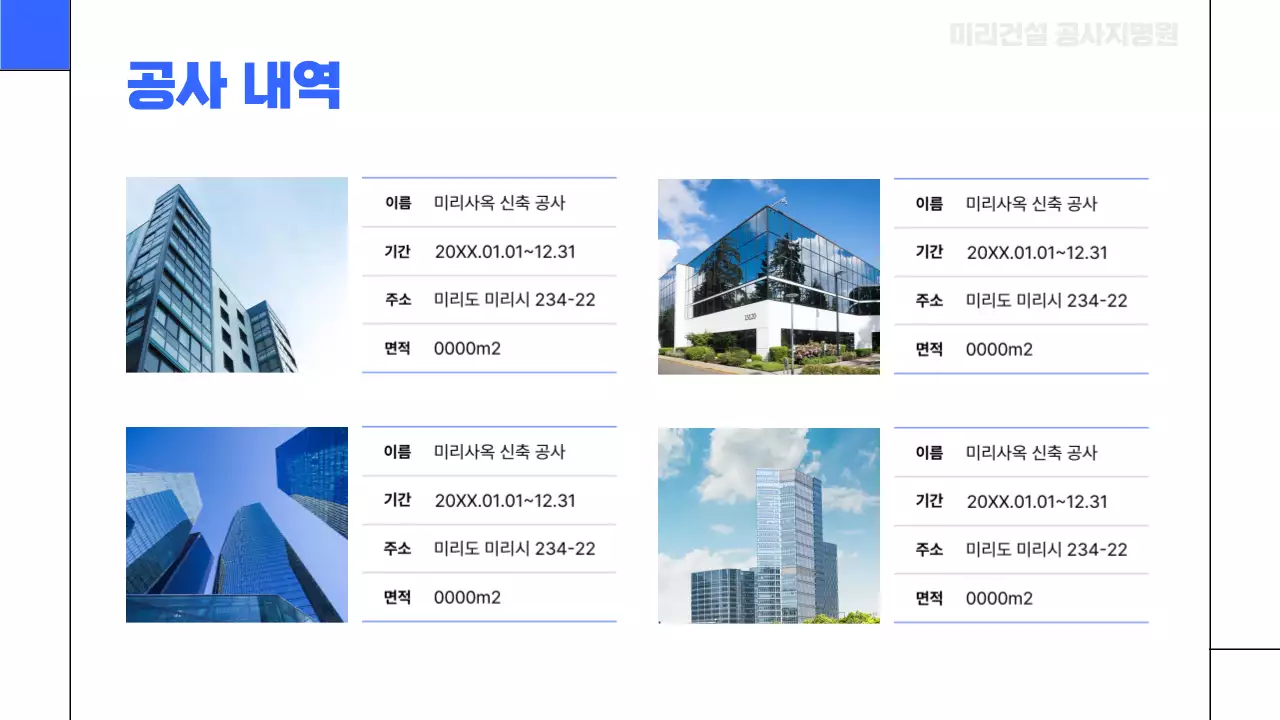 미리건설 공사지명원

공사 내역

| 이름 | 미리사옥 신축 공사 |
|---|---|
| 기간 | 20XX.01.01~12.31 |
| 주소 | 미리도 미리시 234-22 |
| 면적 | 0000m2 |

| 이름 | 미리사옥 신축 공사 |
|---|---|
| 기간 | 20XX.01.01~12.31 |
| 주소 | 미리도 미리시 234-22 |
| 면적 | 0000m2 |

| 이름 | 미리사옥 신축 공사 |
|---|---|
| 기간 | 20XX.01.01~12.31 |
| 주소 | 미리도 미리시 234-22 |
| 면적 | 0000m2 |

| 이름 | 미리사옥 신축 공사 |
|---|---|
| 기간 | 20XX.01.01~12.31 |
| 주소 | 미리도 미리시 234-22 |
| 면적 | 0000m2 |